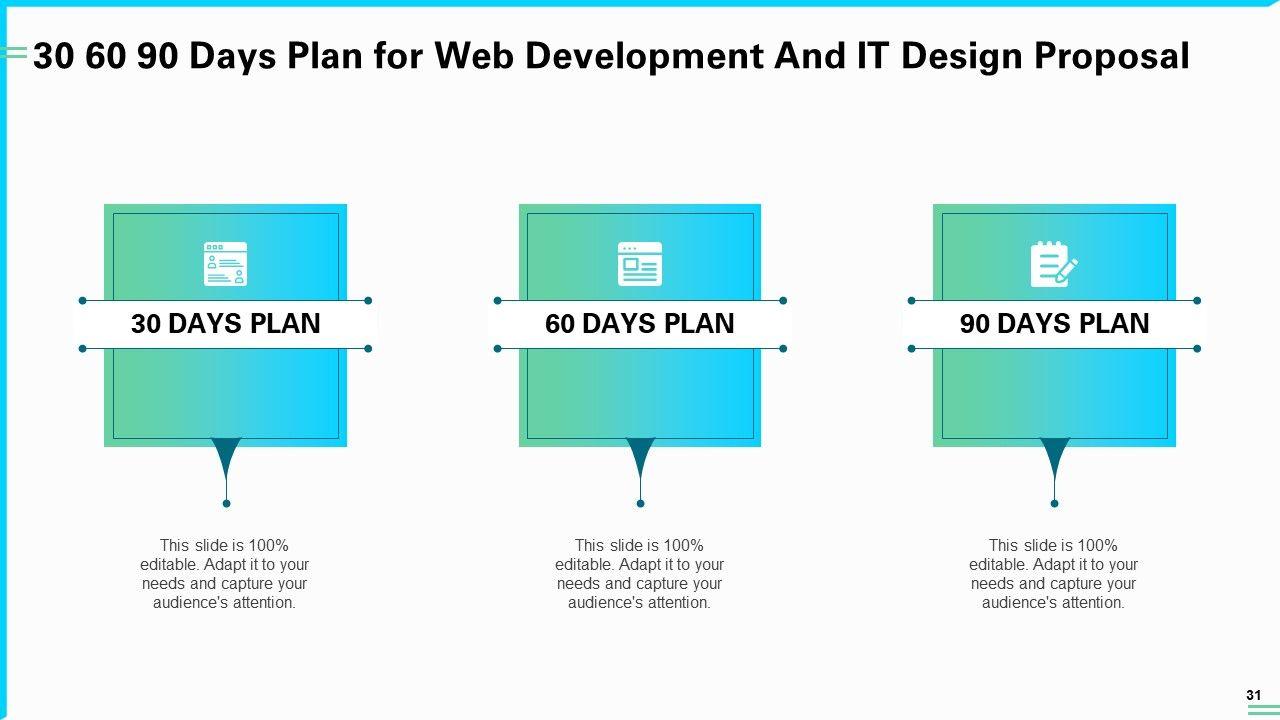 30 60 90 Days Plan for Web Development And IT Design Proposal

30 DAYS PLAN

This slide is 100% editable. Adapt it to your needs and capture your audience's attention.

60 DAYS PLAN

This slide is 100% editable. Adapt it to your needs and capture your audience's attention.

90 DAYS PLAN

This slide is 100% editable. Adapt it to your needs and capture your audience's attention.

31